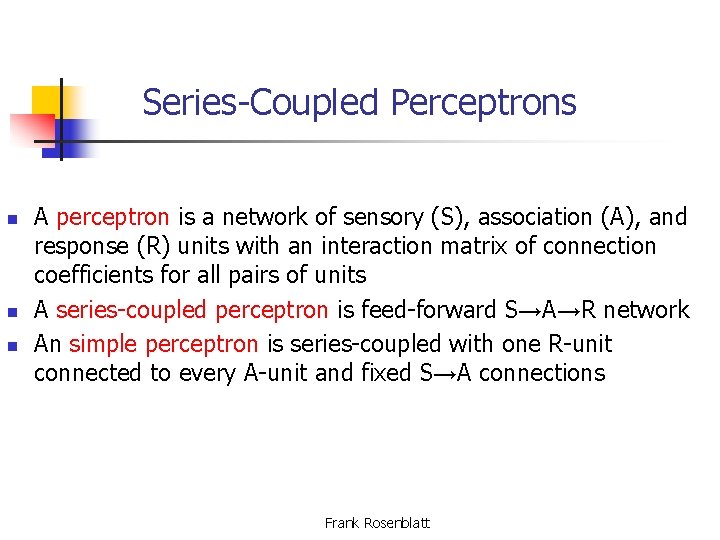 Series-Coupled Perceptrons

- A perceptron is a network of sensory (S), association (A), and response (R) units with an interaction matrix of connection coefficients for all pairs of units
- A series-coupled perceptron is feed-forward S→A→R network
- An simple perceptron is series-coupled with one R-unit connected to every A-unit and fixed S→A connections

Frank Rosenblatt